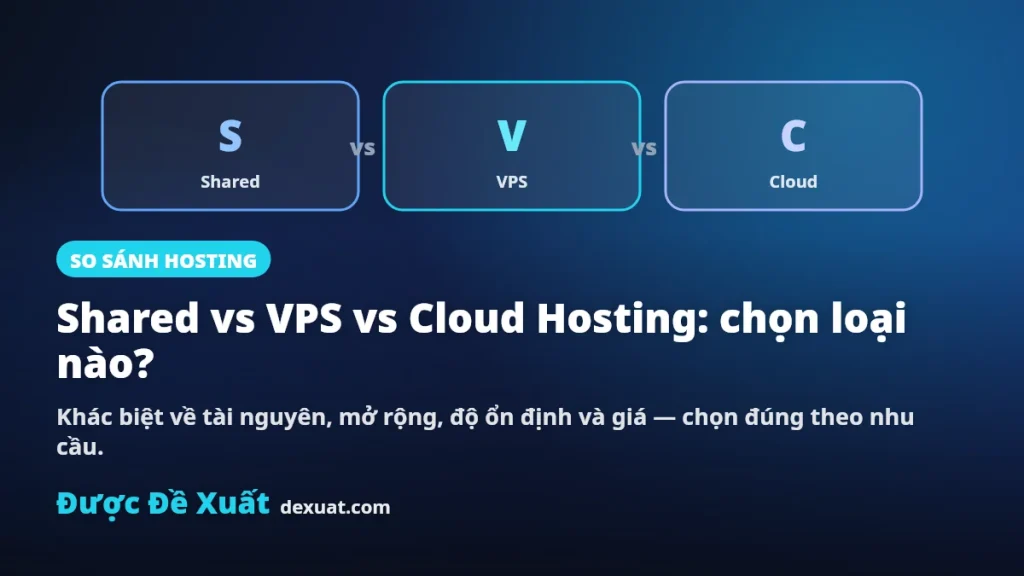 S
Shared

vs

V
VPS

vs

C
Cloud

SO SÁNH HOSTING

Shared vs VPS vs Cloud Hosting: chọn loại nào?

Khác biệt về tài nguyên, mở rộng, độ ổn định và giá — chọn đúng theo nhu cầu.

Được Đề Xuất dexuat.com